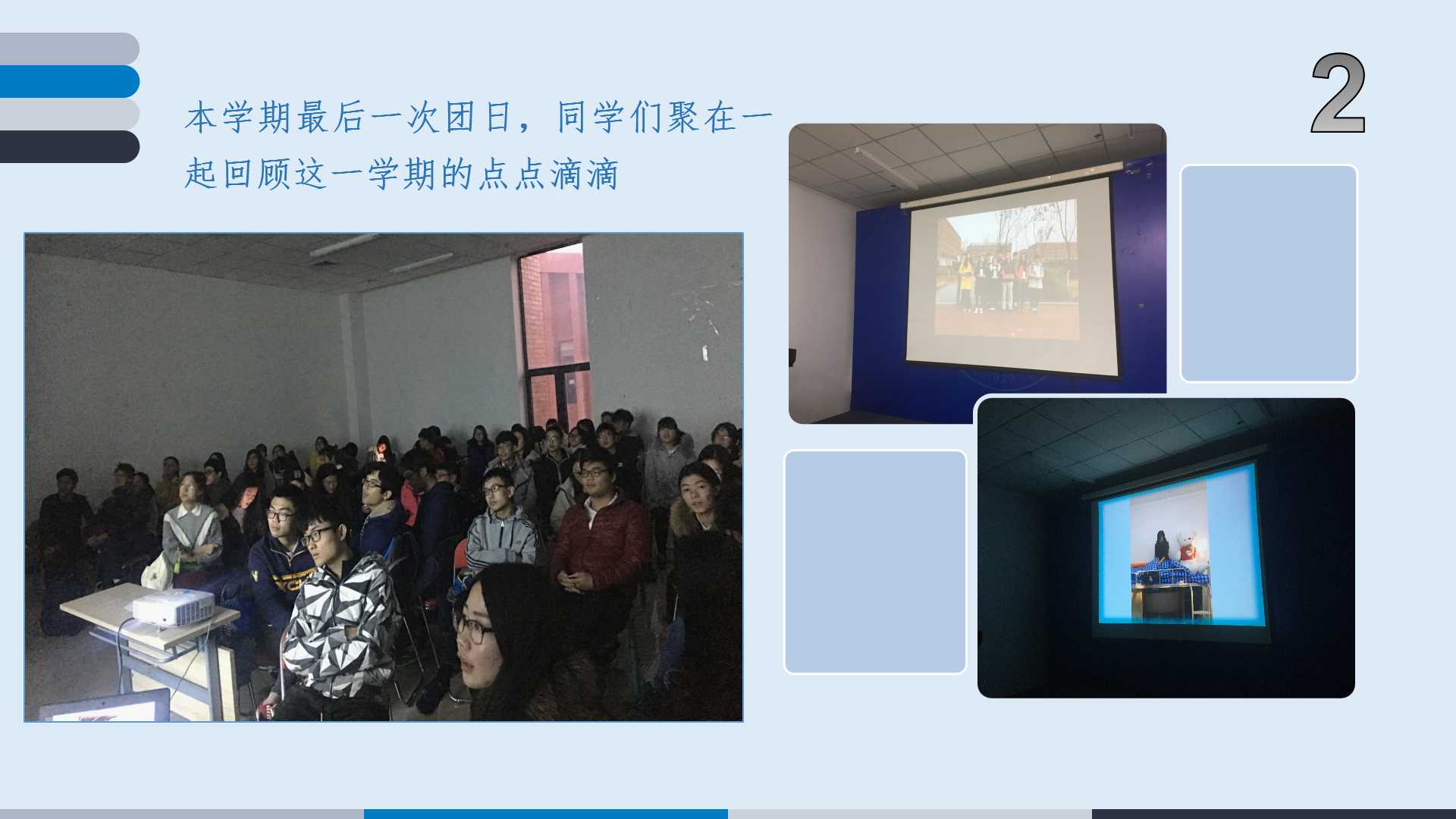 本学期最后一次团日，同学们聚在一起回顾这一学期的点点滴滴

2